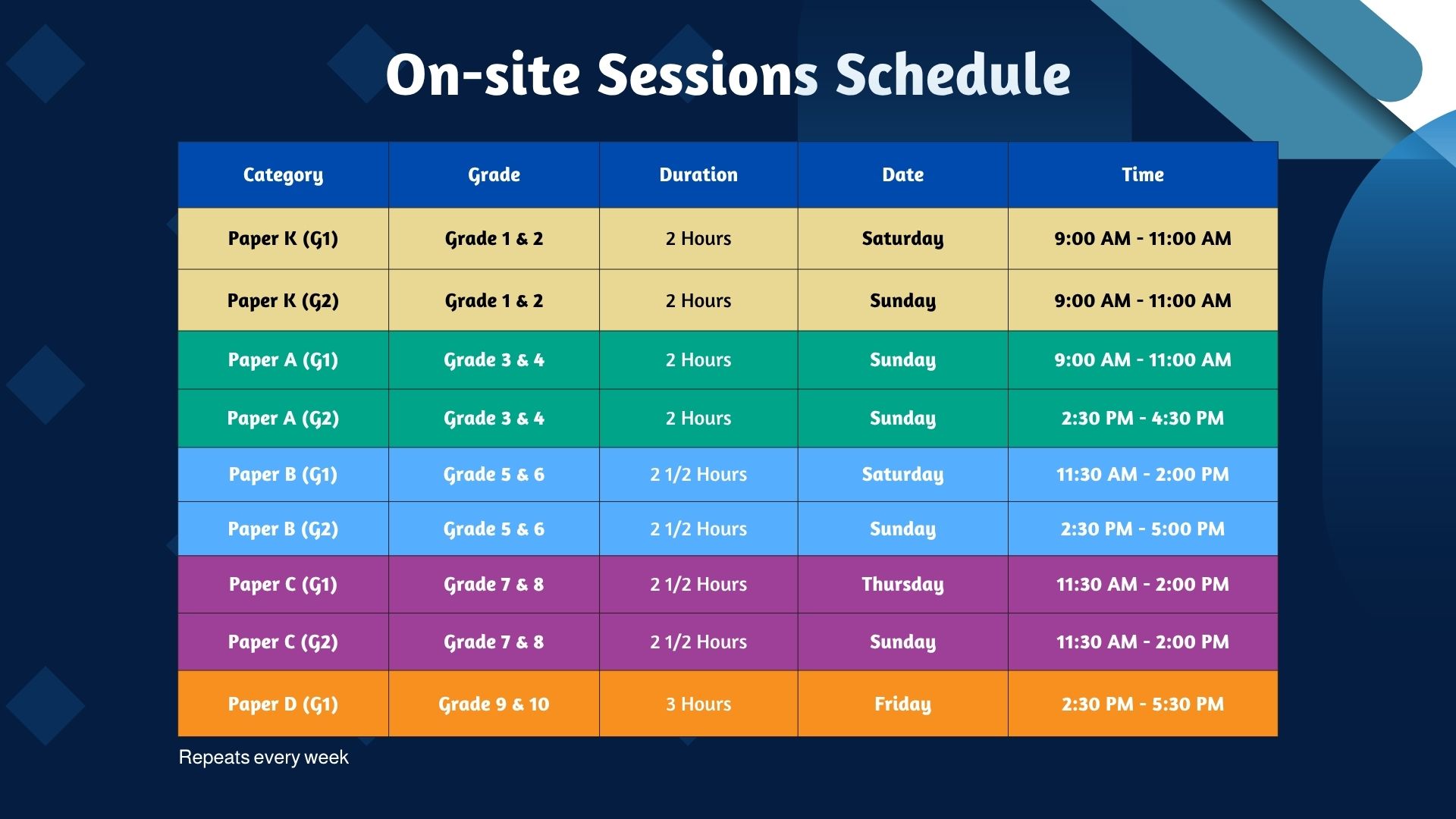 On-site Sessions Schedule

| Category | Grade | Duration | Date | Time |
|---|---|---|---|---|
| Paper K (G1) | Grade 1 & 2 | 2 Hours | Saturday | 9:00 AM - 11:00 AM |
| Paper K (G2) | Grade 1 & 2 | 2 Hours | Sunday | 9:00 AM - 11:00 AM |
| Paper A (G1) | Grade 3 & 4 | 2 Hours | Sunday | 9:00 AM - 11:00 AM |
| Paper A (G2) | Grade 3 & 4 | 2 Hours | Sunday | 2:30 PM - 4:30 PM |
| Paper B (G1) | Grade 5 & 6 | 2 1/2 Hours | Saturday | 11:30 AM - 2:00 PM |
| Paper B (G2) | Grade 5 & 6 | 2 1/2 Hours | Sunday | 2:30 PM - 5:00 PM |
| Paper C (G1) | Grade 7 & 8 | 2 1/2 Hours | Thursday | 11:30 AM - 2:00 PM |
| Paper C (G2) | Grade 7 & 8 | 2 1/2 Hours | Sunday | 11:30 AM - 2:00 PM |
| Paper D (G1) | Grade 9 & 10 | 3 Hours | Friday | 2:30 PM - 5:30 PM |

Repeats every week